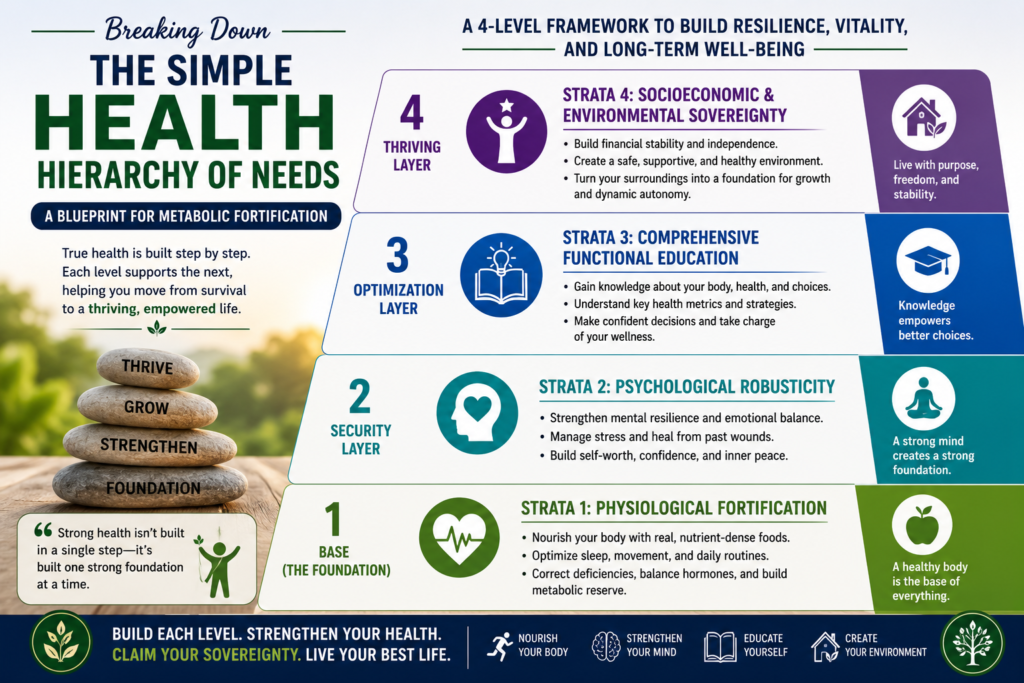 Breaking Down
THE SIMPLE
HEALTH
HIERARCHY OF NEEDS

A BLUEPRINT FOR METABOLIC FORTIFICATION

True health is built step by step. Each level supports the next, helping you move from survival to a thriving, empowered life.

THRIVE
GROW
STRENGTHEN
FOUNDATION

“ Strong health isn't built in a single step—it's built one strong foundation at a time.

A 4-LEVEL FRAMEWORK TO BUILD RESILIENCE, VITALITY, AND LONG-TERM WELL-BEING

4
THRIVING LAYER
STRATA 4: SOCIOECONOMIC & ENVIRONMENTAL SOVEREIGNTY
• Build financial stability and independence.
• Create a safe, supportive, and healthy environment.
• Turn your surroundings into a foundation for growth and dynamic autonomy.
Live with purpose, freedom, and stability.

3
OPTIMIZATION LAYER
STRATA 3: COMPREHENSIVE FUNCTIONAL EDUCATION
• Gain knowledge about your body, health, and choices.
• Understand key health metrics and strategies.
• Make confident decisions and take charge of your wellness.
Knowledge empowers better choices.

2
SECURITY LAYER
STRATA 2: PSYCHOLOGICAL ROBUSTICITY
• Strengthen mental resilience and emotional balance.
• Manage stress and heal from past wounds.
• Build self-worth, confidence, and inner peace.
A strong mind creates a strong foundation.

1
BASE (THE FOUNDATION)
STRATA 1: PHYSIOLOGICAL FORTIFICATION
• Nourish your body with real, nutrient-dense foods.
• Optimize sleep, movement, and daily routines.
• Correct deficiencies, balance hormones, and build metabolic reserve.
A healthy body is the base of everything.

BUILD EACH LEVEL. STRENGTHEN YOUR HEALTH. CLAIM YOUR SOVEREIGNTY. LIVE YOUR BEST LIFE.
NOURISH YOUR BODY
STRENGTHEN YOUR MIND
EDUCATE YOURSELF
CREATE YOUR ENVIRONMENT